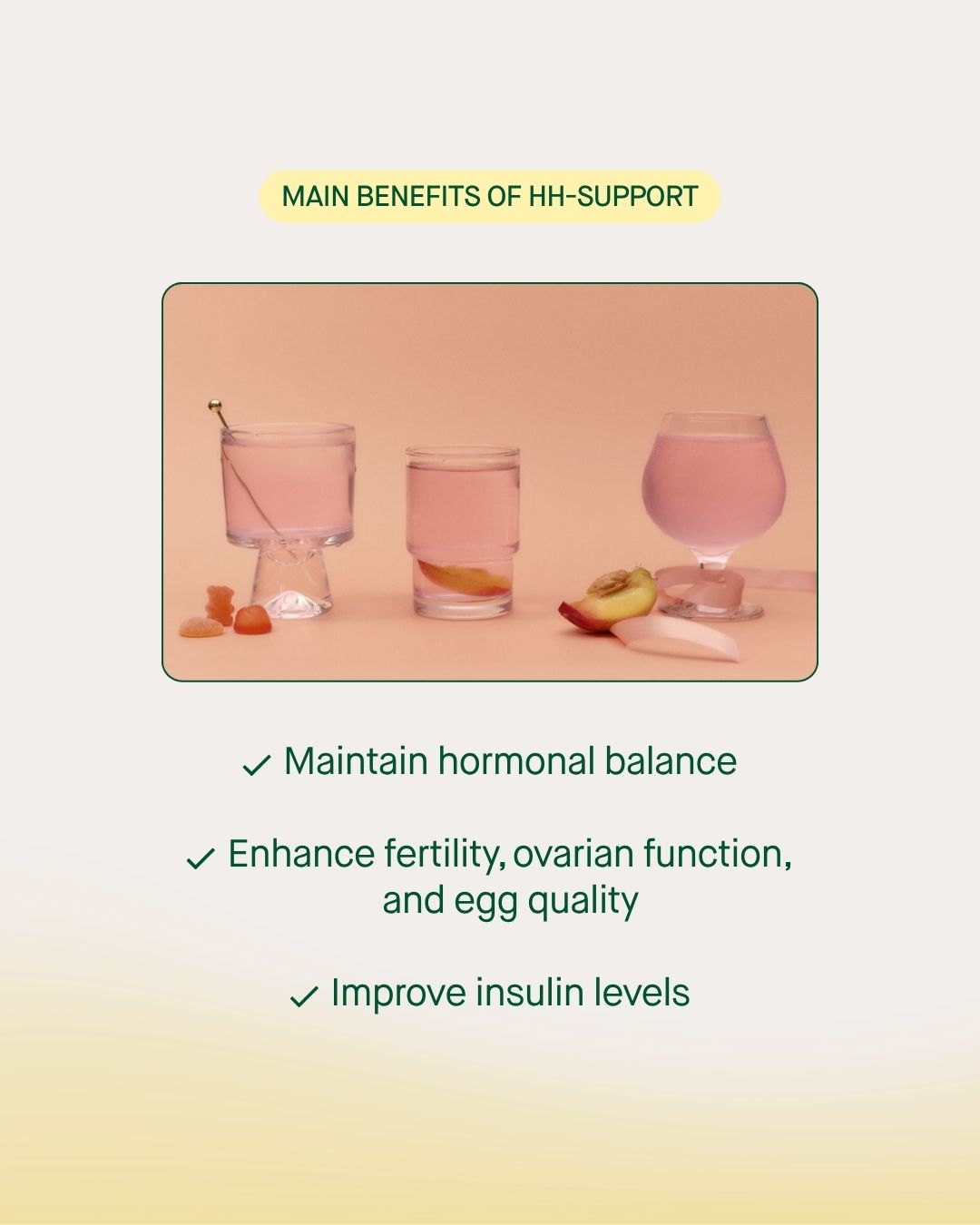 MAIN BENEFITS OF HH-SUPPORT

✓ Maintain hormonal balance

✓ Enhance fertility, ovarian function, and egg quality

✓ Improve insulin levels